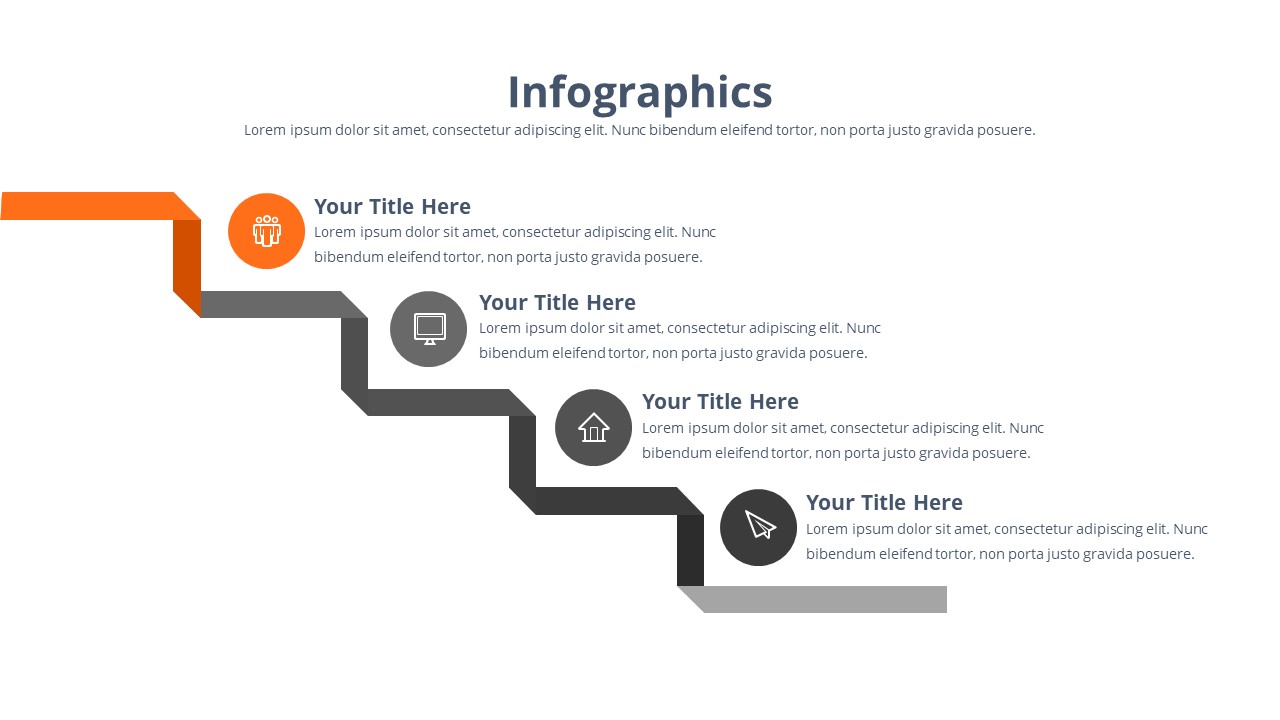 Infographics

Lorem ipsum dolor sit amet, consectetur adipiscing elit. Nunc bibendum eleifend tortor, non porta justo gravida posuere.

Your Title Here
Lorem ipsum dolor sit amet, consectetur adipiscing elit. Nunc bibendum eleifend tortor, non porta justo gravida posuere.

Your Title Here
Lorem ipsum dolor sit amet, consectetur adipiscing elit. Nunc bibendum eleifend tortor, non porta justo gravida posuere.

Your Title Here
Lorem ipsum dolor sit amet, consectetur adipiscing elit. Nunc bibendum eleifend tortor, non porta justo gravida posuere.

Your Title Here
Lorem ipsum dolor sit amet, consectetur adipiscing elit. Nunc bibendum eleifend tortor, non porta justo gravida posuere.